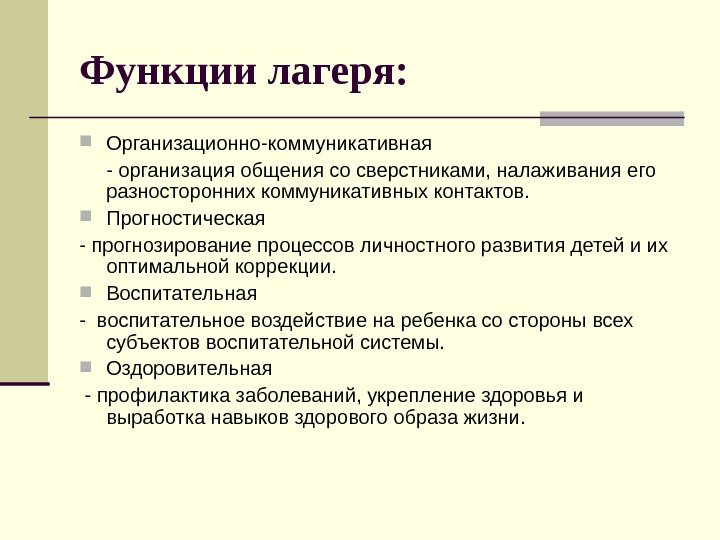 Функции лагеря:

Организационно-коммуникативная

- организация общения со сверстниками, налаживания его разносторонних коммуникативных контактов.

Прогностическая

- прогнозирование процессов личностного развития детей и их оптимальной коррекции.

Воспитательная

- воспитательное воздействие на ребенка со стороны всех субъектов воспитательной системы.

Оздоровительная

- профилактика заболеваний, укрепление здоровья и выработка навыков здорового образа жизни.